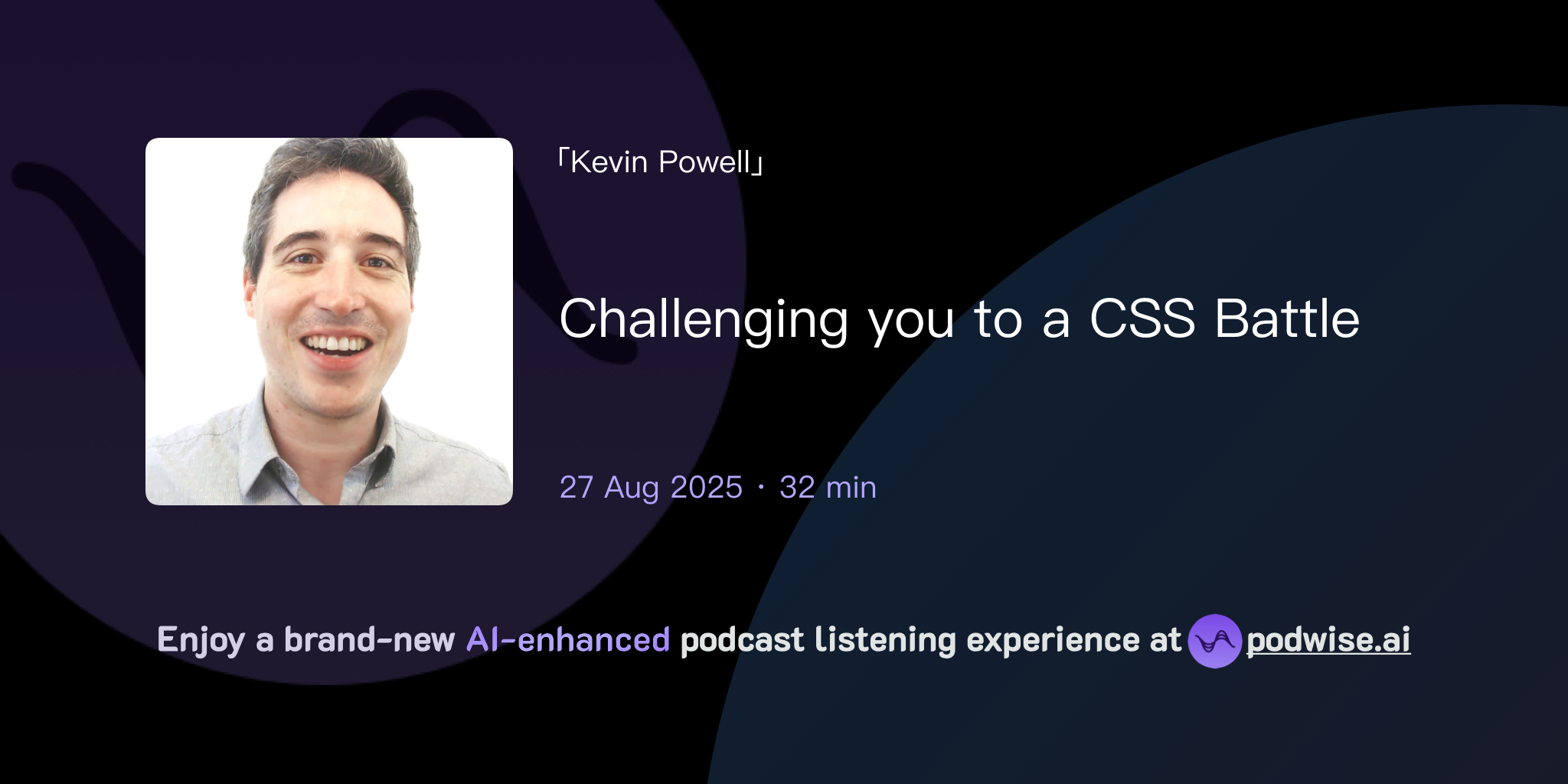 「Kevin Powell」

Challenging you to a CSS Battle

27 Aug 2025 · 32 min

Enjoy a brand-new AI-enhanced podcast listening experience at podwise.ai